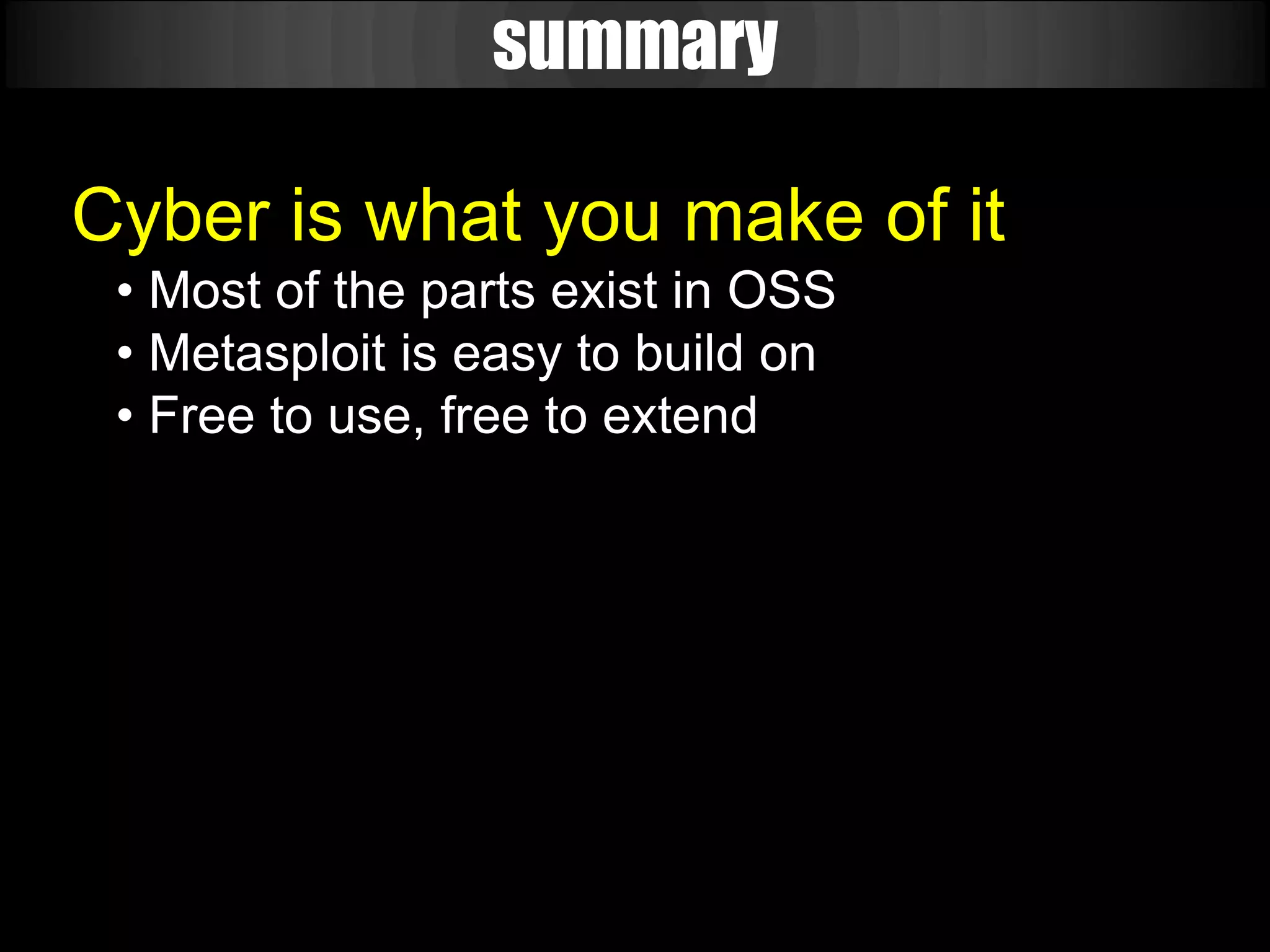 summary

Cyber is what you make of it

• Most of the parts exist in OSS
• Metasploit is easy to build on
• Free to use, free to extend